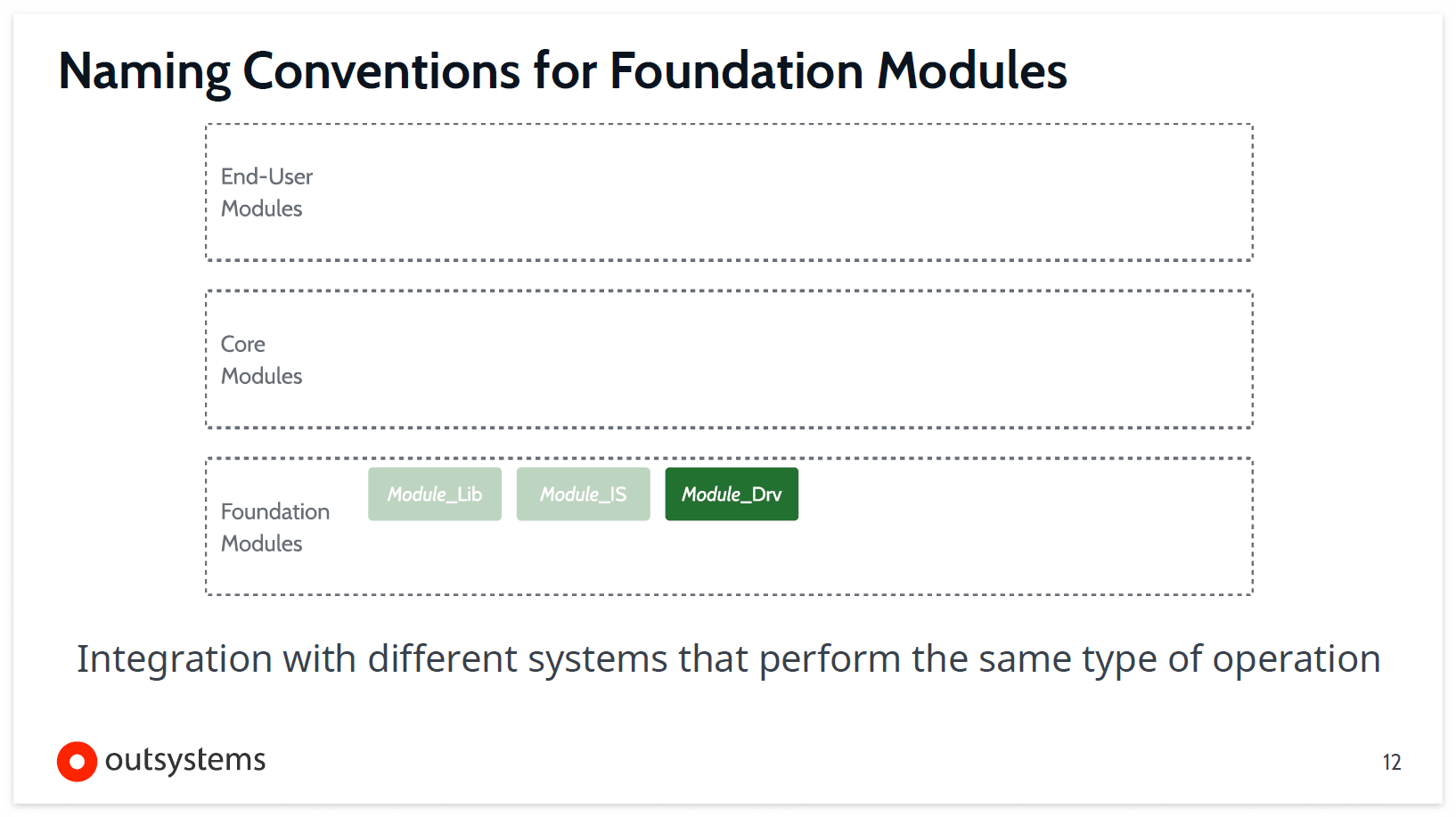 Naming Conventions for Foundation Modules

End-User Modules

Core Modules

Foundation Modules

Module_Lib

Module_IS

Module_Drv

Integration with different systems that perform the same type of operation

outsystems

12